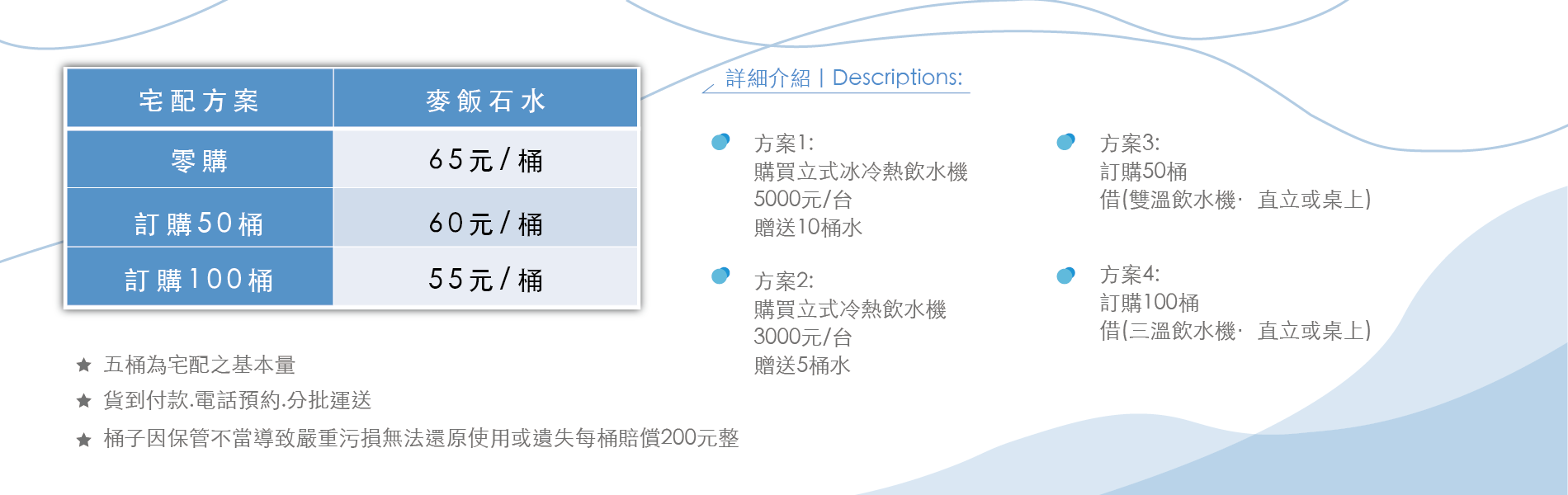 | 宅配方案 | 麥飯石水 |
|---|---|
| 零購 | 65元/桶 |
| 訂購50桶 | 60元/桶 |
| 訂購100桶 | 55元/桶 |

★ 五桶為宅配之基本量
★ 貨到付款.電話預約.分批運送
★ 桶子因保管不當導致嚴重污損無法還原使用或遺失每桶賠償200元整

詳細介紹 | Descriptions:

方案1:
購買立式冰冷熱飲水機
5000元/台
贈送10桶水

方案2:
購買立式冷熱飲水機
3000元/台
贈送5桶水

方案3:
訂購50桶
借(雙溫飲水機· 直立或桌上)

方案4:
訂購100桶
借(三溫飲水機· 直立或桌上)